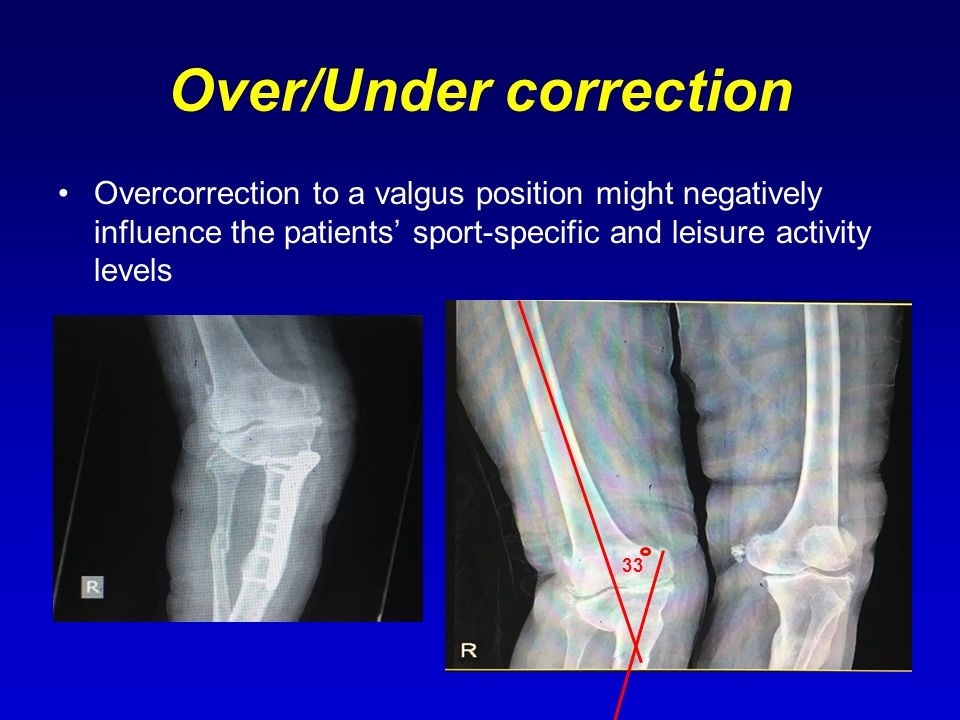 Over/Under correction

• Overcorrection to a valgus position might negatively influence the patients' sport-specific and leisure activity levels

R

33°

R